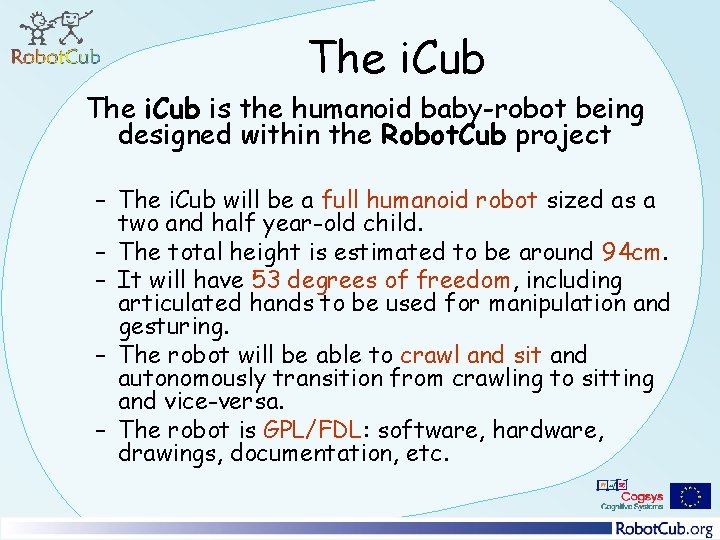 RobotCub

The iCub

The iCub is the humanoid baby-robot being designed within the RobotCub project

– The iCub will be a full humanoid robot sized as a two and half year-old child.
– The total height is estimated to be around 94cm.
– It will have 53 degrees of freedom, including articulated hands to be used for manipulation and gesturing.
– The robot will be able to crawl and sit and autonomously transition from crawling to sitting and vice-versa.
– The robot is GPL/FDL: software, hardware, drawings, documentation, etc.

Cogsys
Cognitive Systems

RobotCub.org